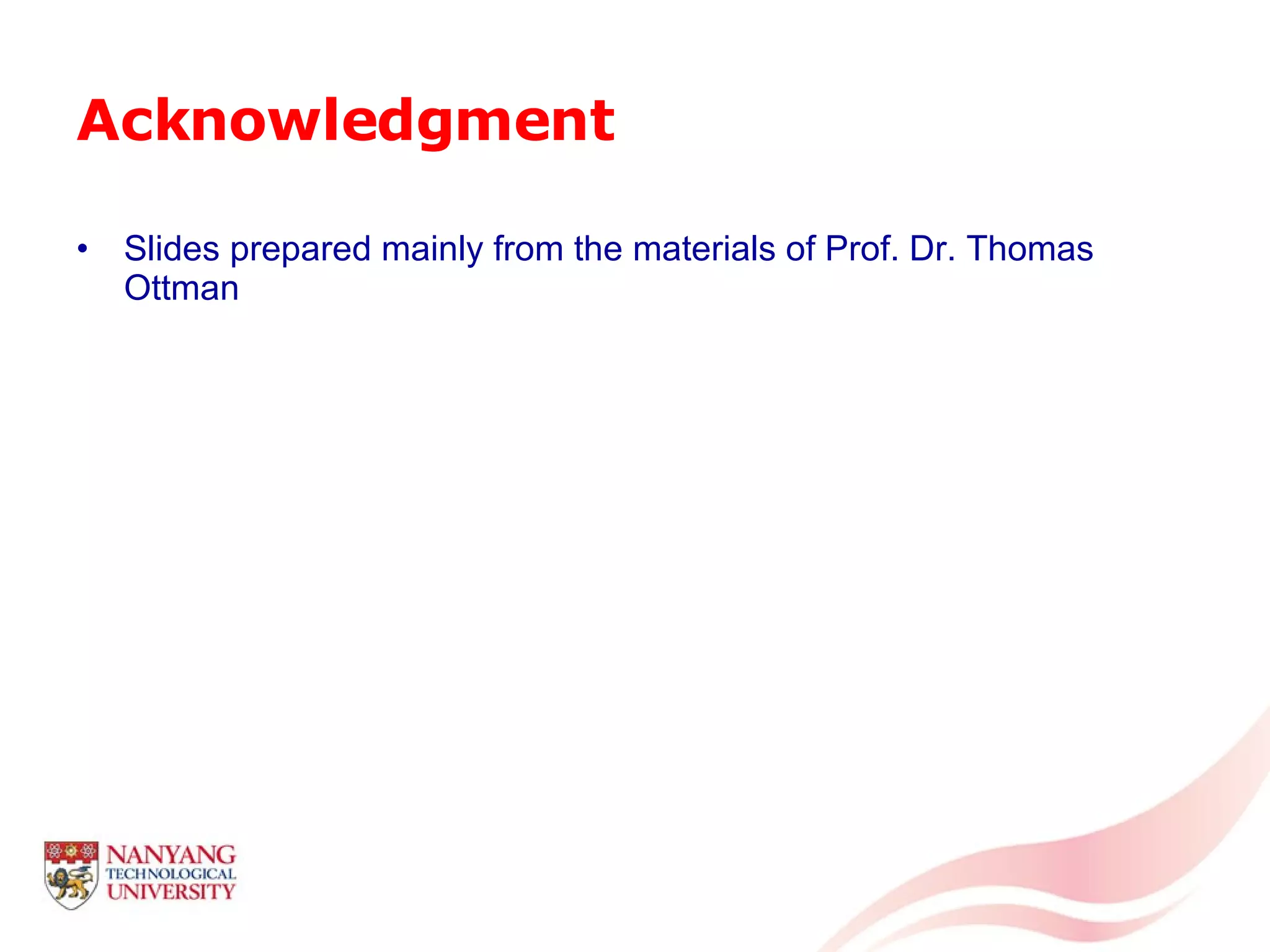 Acknowledgment

• Slides prepared mainly from the materials of Prof. Dr. Thomas Ottman

NANYANG
TECHNOLOGICAL
UNIVERSITY